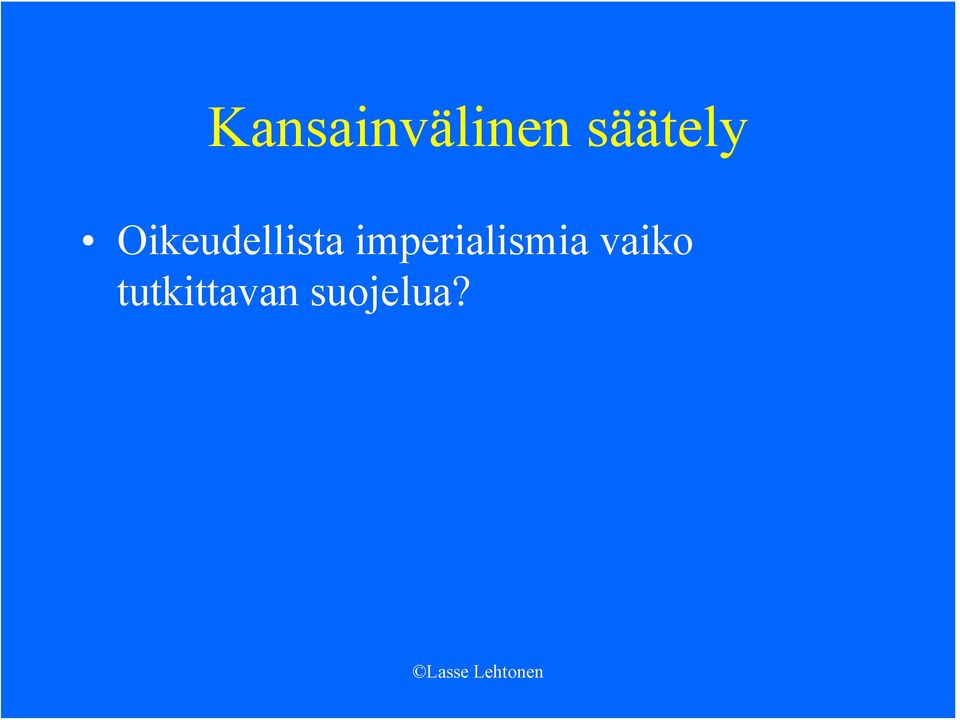 Kansainvälinen säätely

• Oikeudellista imperialismia vaiko tutkittavan suojelua?

©Lasse Lehtonen